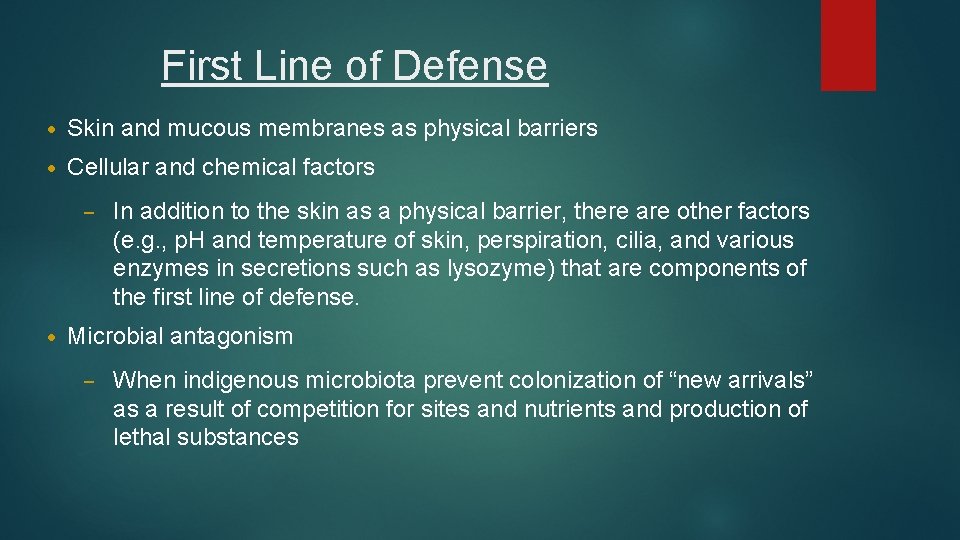 First Line of Defense

• Skin and mucous membranes as physical barriers

• Cellular and chemical factors

– In addition to the skin as a physical barrier, there are other factors (e.g., pH and temperature of skin, perspiration, cilia, and various enzymes in secretions such as lysozyme) that are components of the first line of defense.

• Microbial antagonism

– When indigenous microbiota prevent colonization of “new arrivals” as a result of competition for sites and nutrients and production of lethal substances